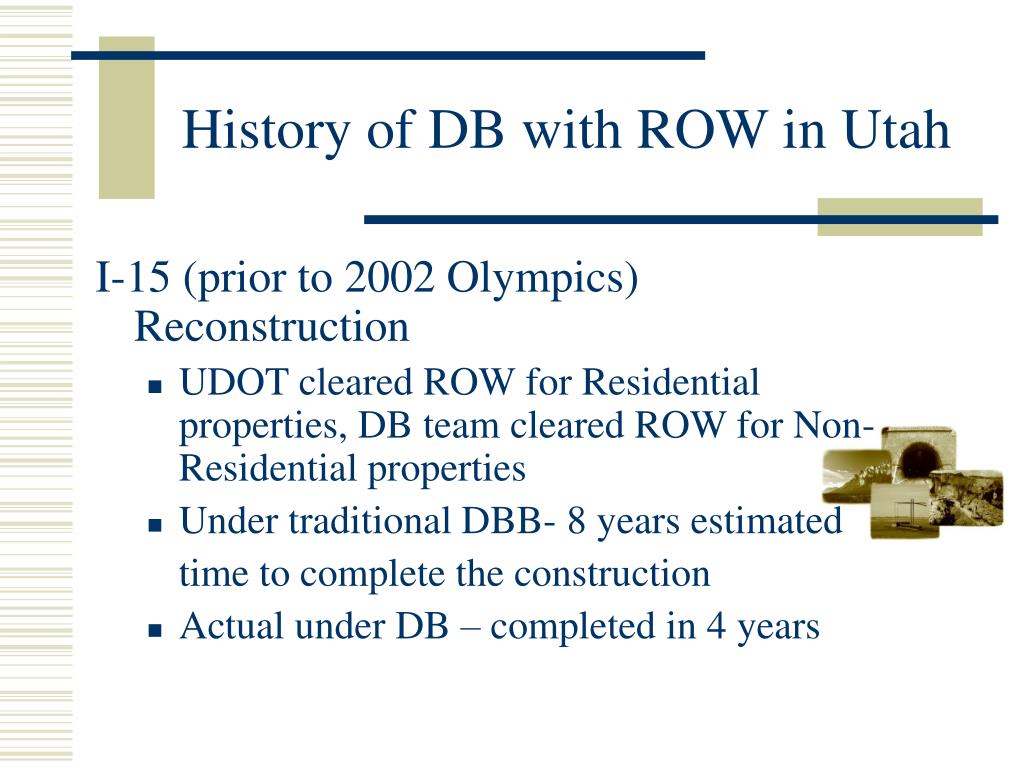 History of DB with ROW in Utah

I-15 (prior to 2002 Olympics) Reconstruction

- UDOT cleared ROW for Residential properties, DB team cleared ROW for Non-Residential properties
- Under traditional DBB- 8 years estimated time to complete the construction
- Actual under DB – completed in 4 years